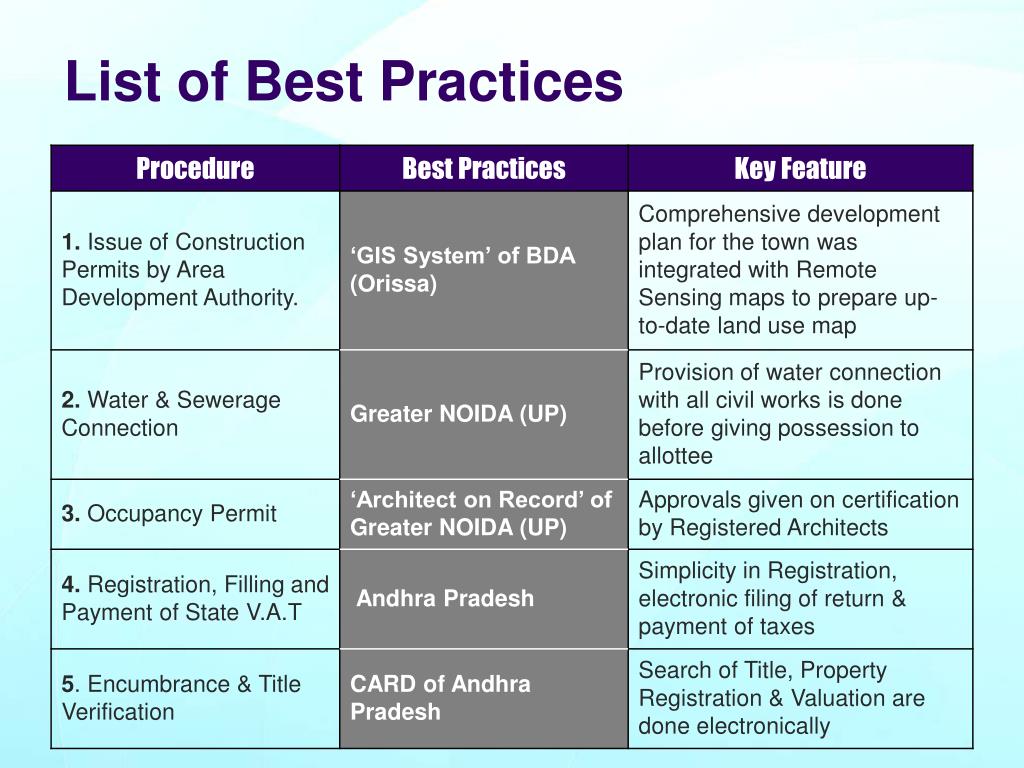 List of Best Practices

| Procedure | Best Practices | Key Feature |
|---|---|---|
| 1. Issue of Construction Permits by Area Development Authority. | ‘GIS System’ of BDA (Orissa) | Comprehensive development plan for the town was integrated with Remote Sensing maps to prepare up-to-date land use map |
| 2. Water & Sewerage Connection | Greater NOIDA (UP) | Provision of water connection with all civil works is done before giving possession to allottee |
| 3. Occupancy Permit | ‘Architect on Record’ of Greater NOIDA (UP) | Approvals given on certification by Registered Architects |
| 4. Registration, Filling and Payment of State V.A.T | Andhra Pradesh | Simplicity in Registration, electronic filing of return & payment of taxes |
| 5. Encumbrance & Title Verification | CARD of Andhra Pradesh | Search of Title, Property Registration & Valuation are done electronically |